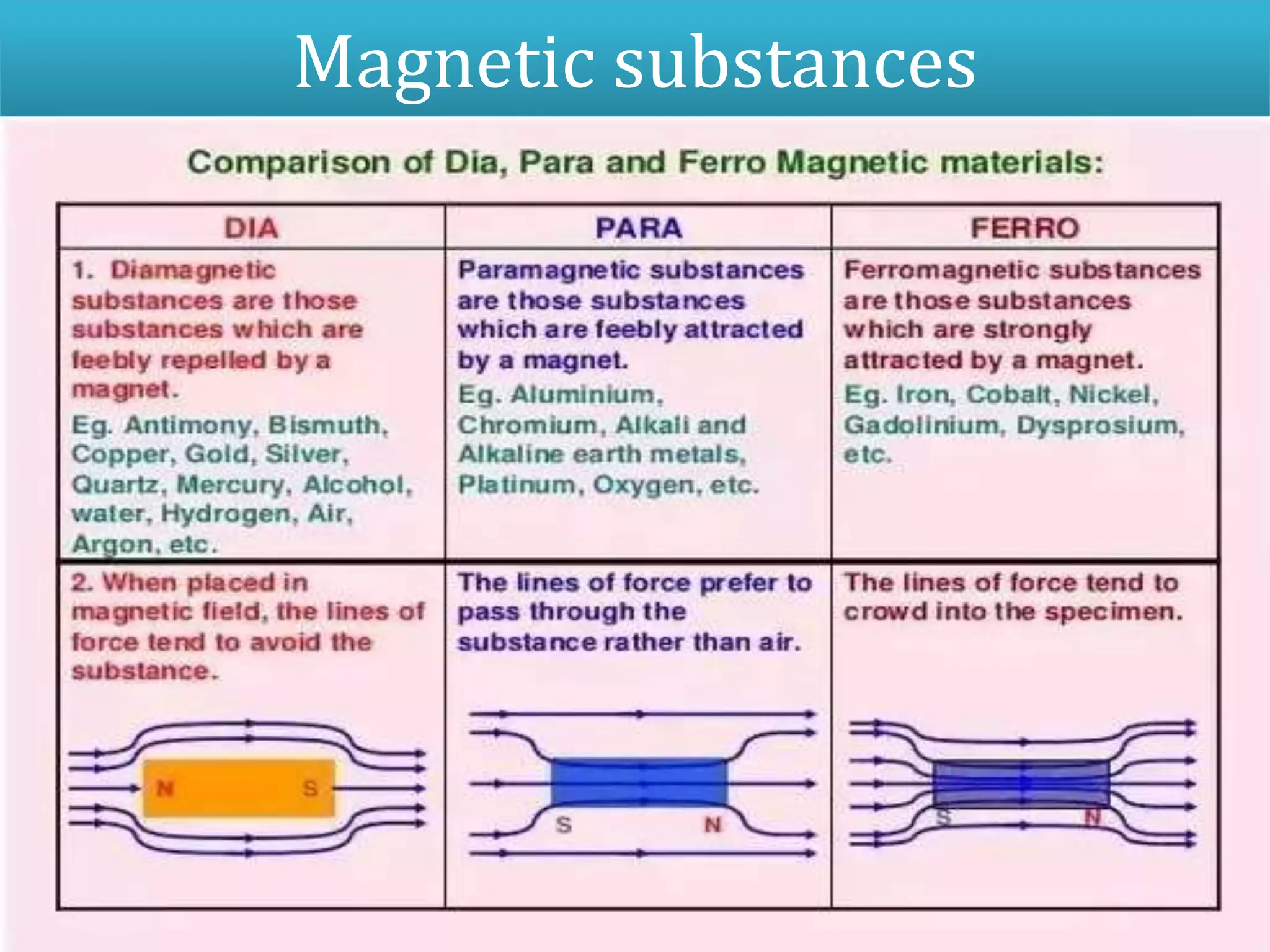 Magnetic substances

Comparison of Dia, Para and Ferro Magnetic materials:

| DIA | PARA | FERRO |
|---|---|---|
| 1. Diamagnetic substances are those substances which are feebly repelled by a magnet. Eg. Antimony, Bismuth, Copper, Gold, Silver, Quartz, Mercury, Alcohol, water, Hydrogen, Air, Argon, etc. | Paramagnetic substances are those substances which are feebly attracted by a magnet. Eg. Aluminium, Chromium, Alkali and Alkaline earth metals, Platinum, Oxygen, etc. | Ferromagnetic substances are those substances which are strongly attracted by a magnet. Eg. Iron, Cobalt, Nickel, Gadolinium, Dysprosium, etc. |
| 2. When placed in magnetic field, the lines of force tend to avoid the substance. N S | The lines of force prefer to pass through the substance rather than air. S N | The lines of force tend to crowd into the specimen. S N |